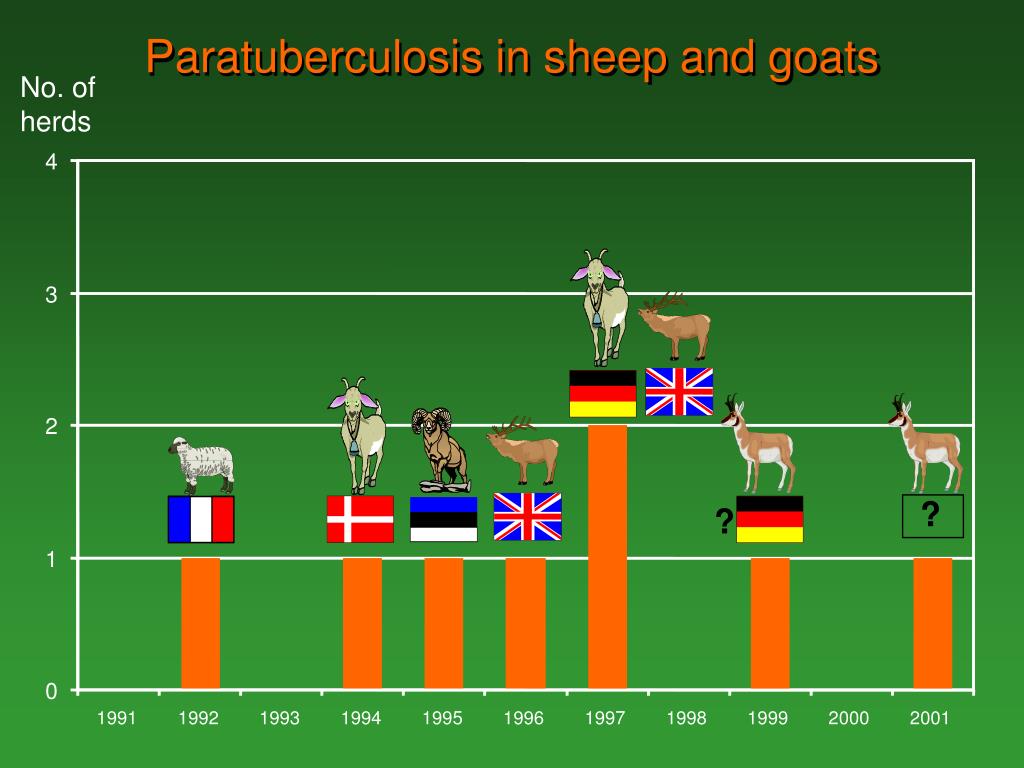 Paratuberculosis in sheep and goats

No. of herds

4
3
2
1
0

?
?

1991
1992
1993
1994
1995
1996
1997
1998
1999
2000
2001